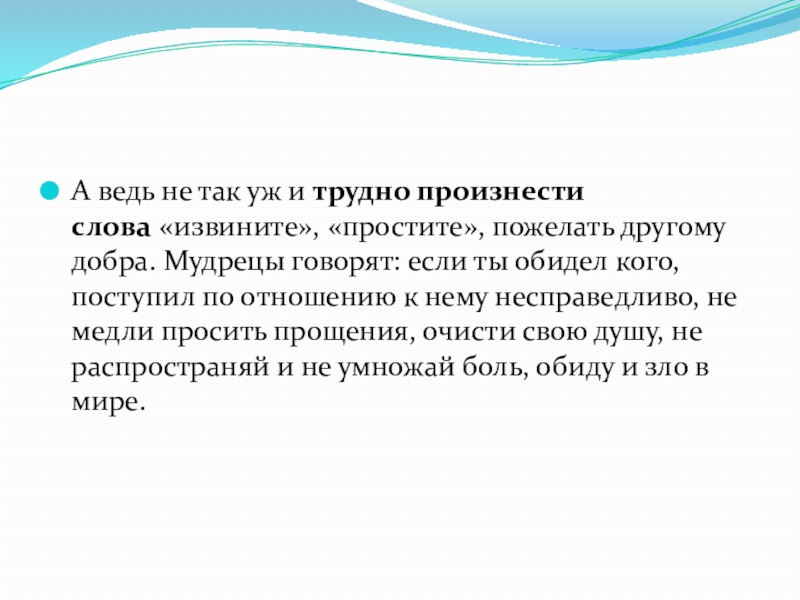 А ведь не так уж и трудно произнести слова «извините», «простите», пожелать другому добра. Мудрецы говорят: если ты обидел кого, поступил по отношению к нему несправедливо, не медли просить прощения, очисти свою душу, не распространяй и не умножай боль, обиду и зло в мире.